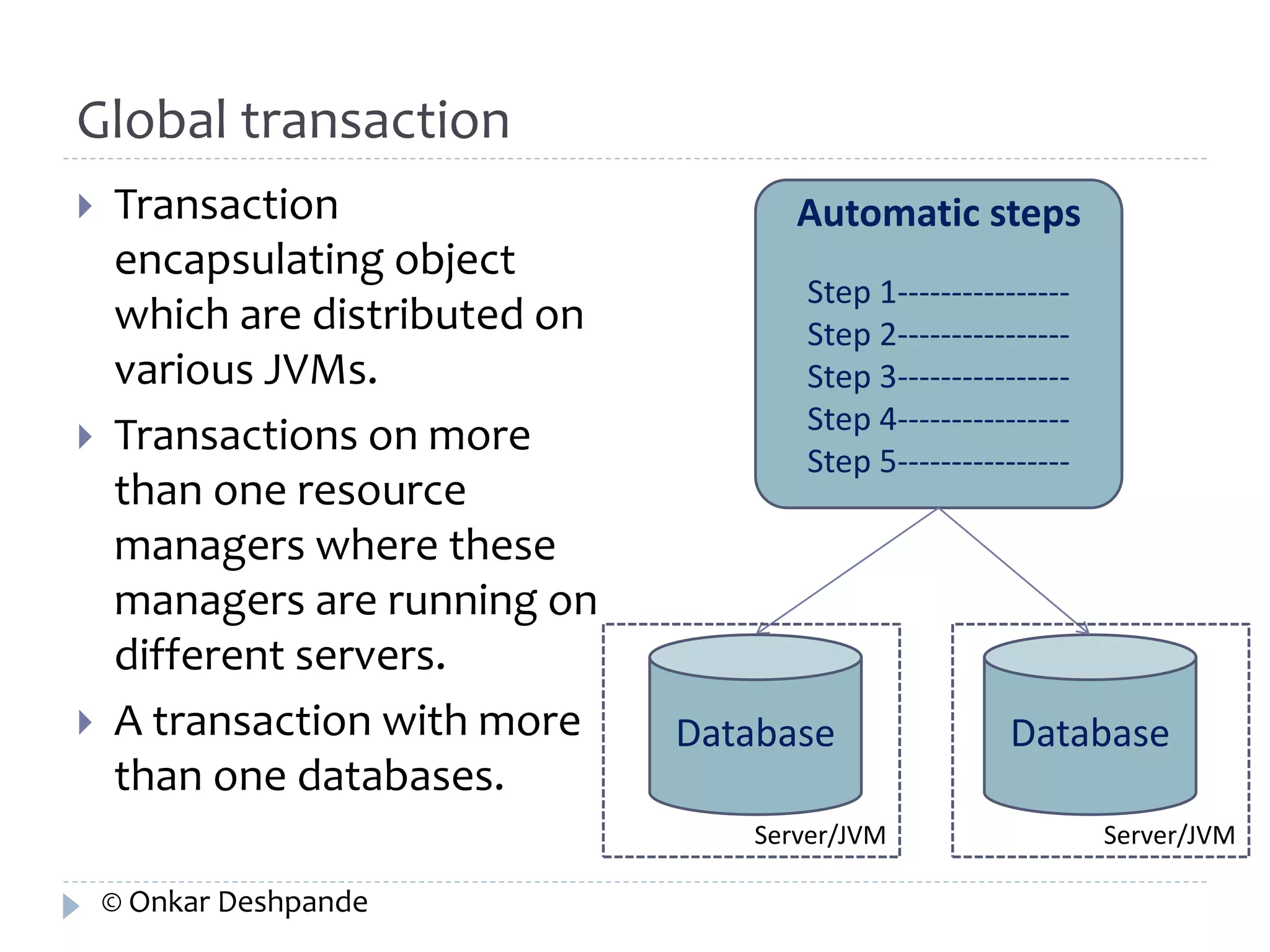 Global transaction

Transaction encapsulating object which are distributed on various JVMs.

Transactions on more than one resource managers where these managers are running on different servers.

A transaction with more than one databases.

Automatic steps

Step 1---------------
Step 2---------------
Step 3---------------
Step 4---------------
Step 5---------------

Database

Server/JVM

Database

Server/JVM

© Onkar Deshpande